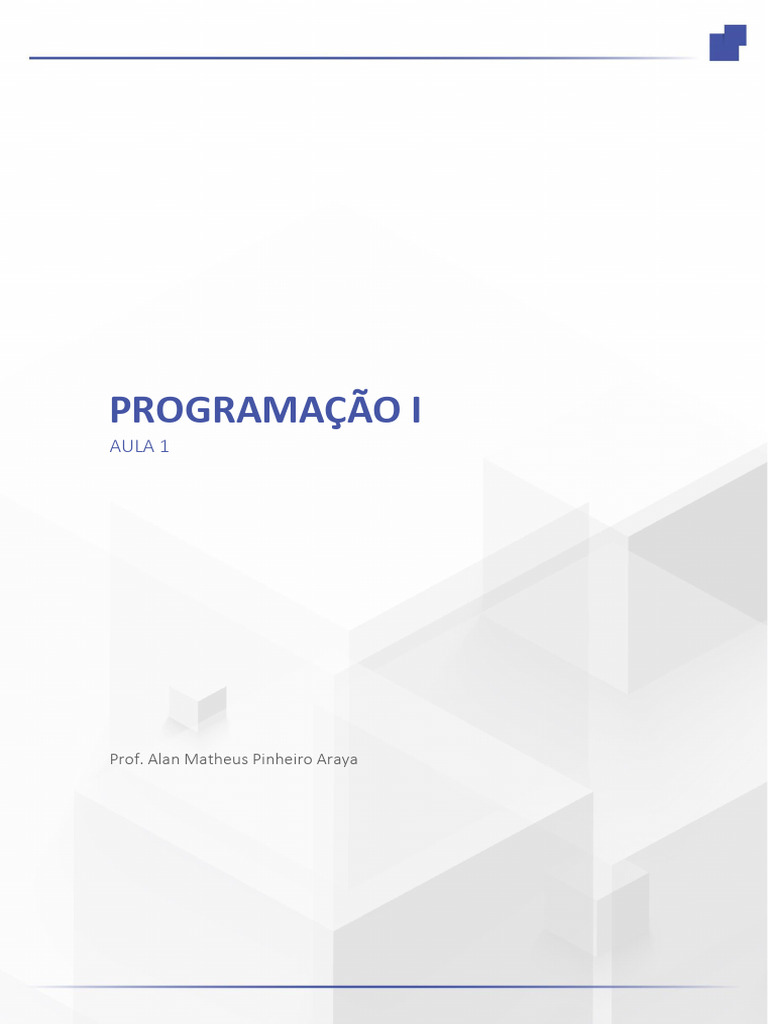 PROGRAMAÇÃO I

AULA 1

Prof. Alan Matheus Pinheiro Araya